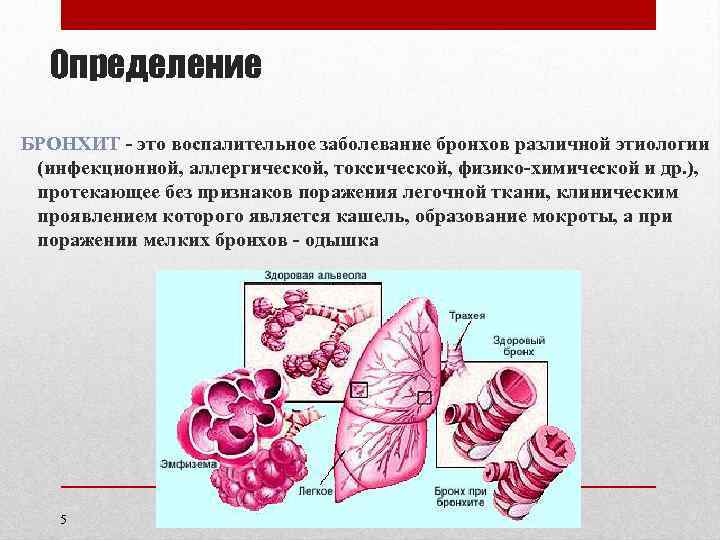 Определение

БРОНХИТ - это воспалительное заболевание бронхов различной этиологии (инфекционной, аллергической, токсической, физико-химической и др.), протекающее без признаков поражения легочной ткани, клиническим проявлением которого является кашель, образование мокроты, а при поражении мелких бронхов - одышка

Здоровая альвеола

Трахея

Здоровый бронх

Эмфизема

Легкое

Бронх при бронхите

5